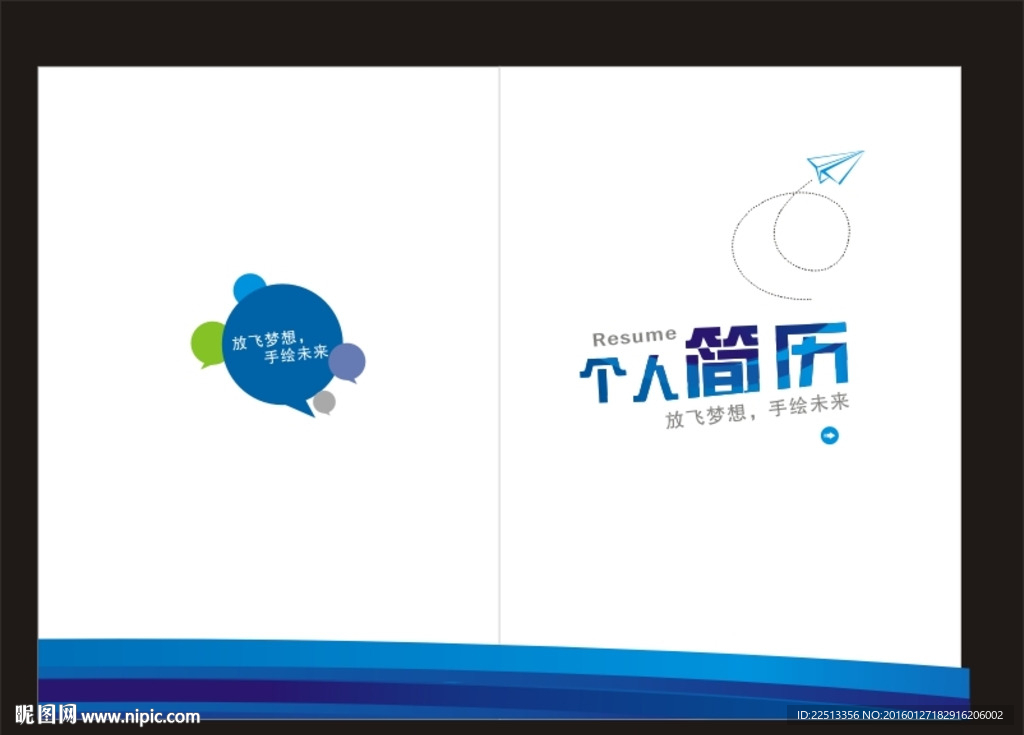 放飞梦想，
手绘未来

Resume
个人简历
放飞梦想，手绘未来

昵图网 www.nipic.com
ID:22513356 NO:20160127182916206002